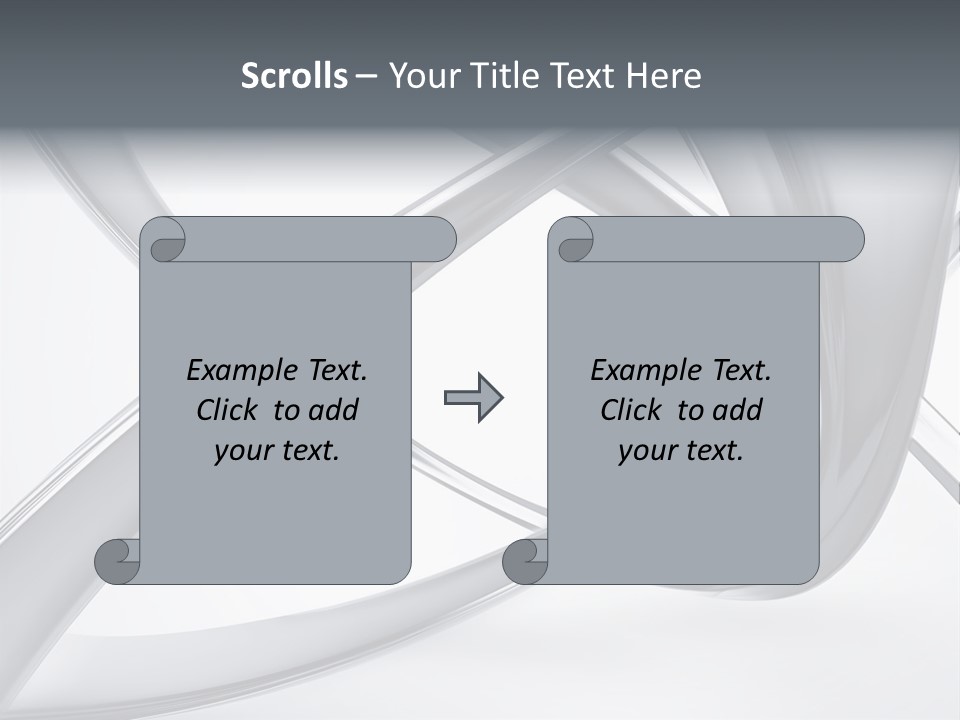 Scrolls – Your Title Text Here

Example Text. Click to add your text.

Example Text. Click to add your text.